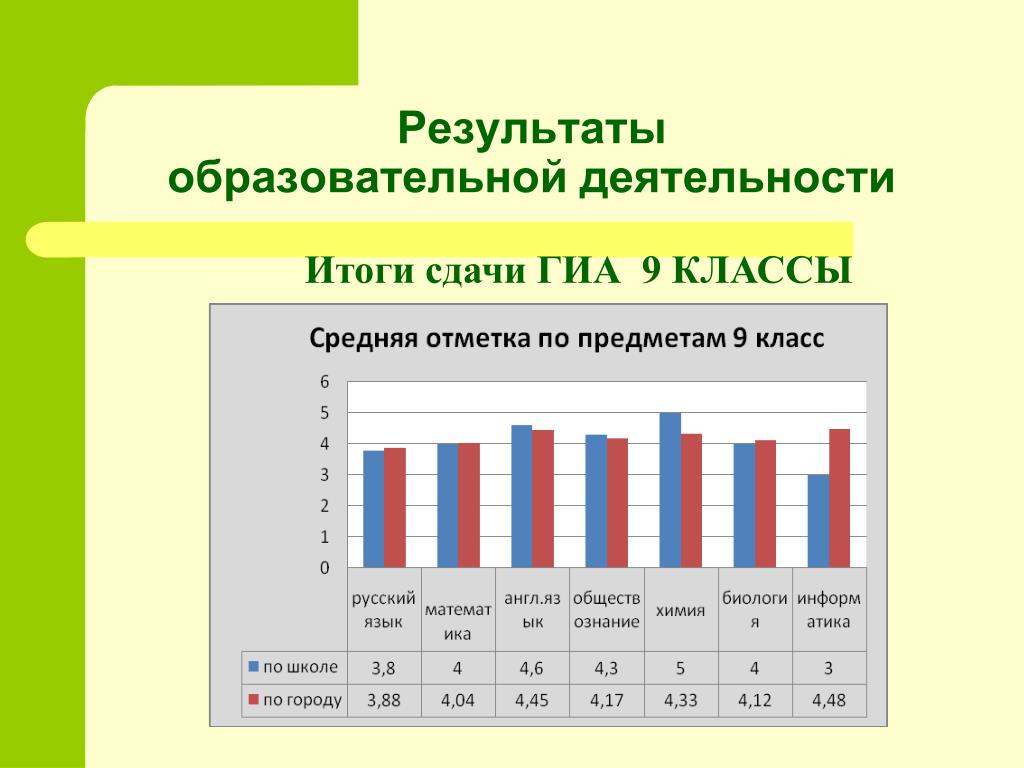 Результаты образовательной деятельности

Итоги сдачи ГИА 9 КЛАССЫ

Средняя отметка по предметам 9 класс

6
5
4
3
2
1
0

| | русский язык | математика | англ.язык | обществознание | химия | биология | информатика |
|---|---|---|---|---|---|---|---|
| по школе | 3,8 | 4 | 4,6 | 4,3 | 5 | 4 | 3 |
| по городу | 3,88 | 4,04 | 4,45 | 4,17 | 4,33 | 4,12 | 4,48 |